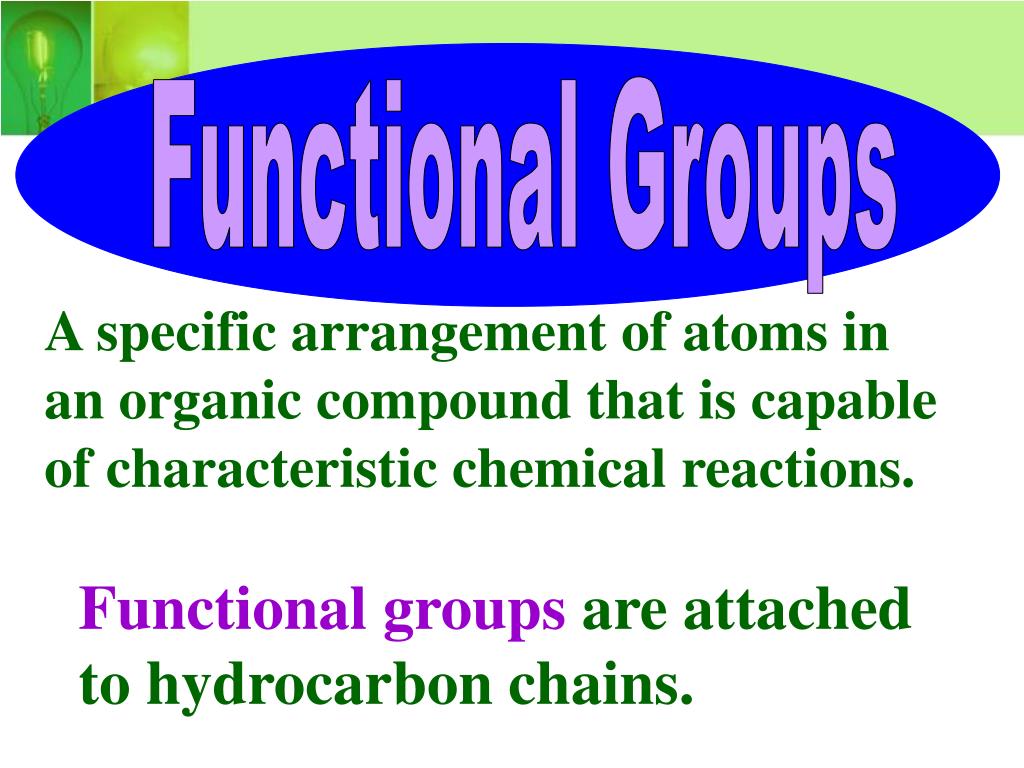 Functional Groups

A specific arrangement of atoms in an organic compound that is capable of characteristic chemical reactions.

Functional groups are attached to hydrocarbon chains.